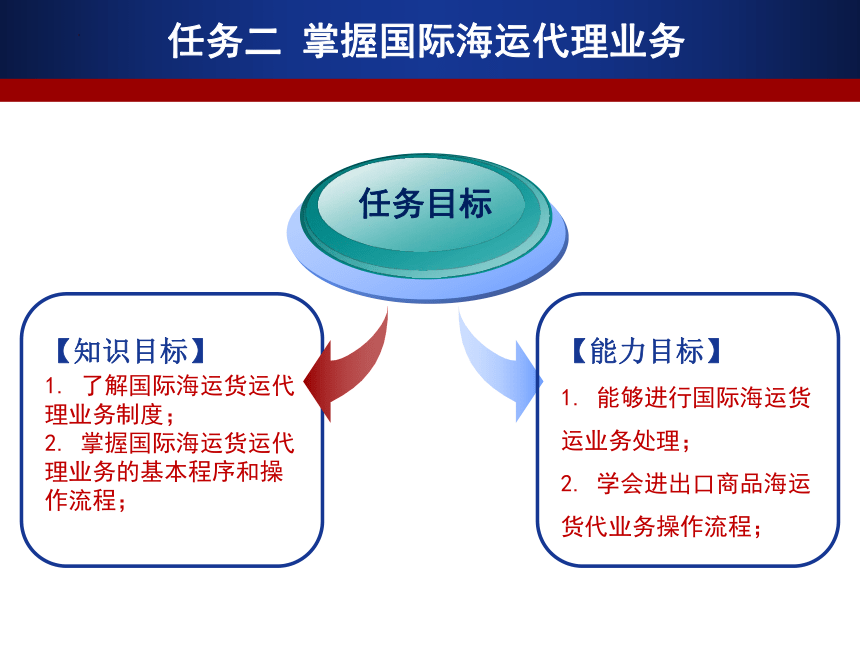 任务二 掌握国际海运代理业务

任务目标

【知识目标】
1. 了解国际海运货运代理业务制度；
2. 掌握国际海运货运代理业务的基本程序和操作流程；

【能力目标】
1. 能够进行国际海运货运业务处理；
2. 学会进出口商品海运货代业务操作流程；